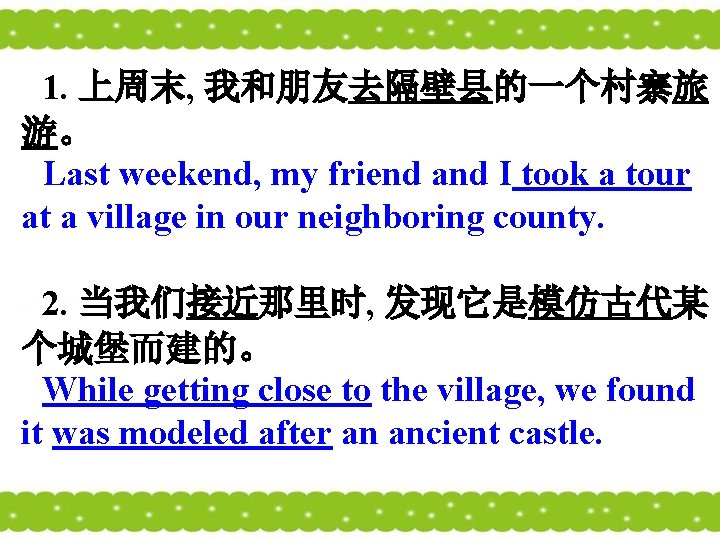 1. 上周末, 我和朋友去隔壁县的一个村寨旅游。

Last weekend, my friend and I took a tour at a village in our neighboring county.

2. 当我们接近那里时, 发现它是模仿古代某个城堡而建的。

While getting close to the village, we found it was modeled after an ancient castle.